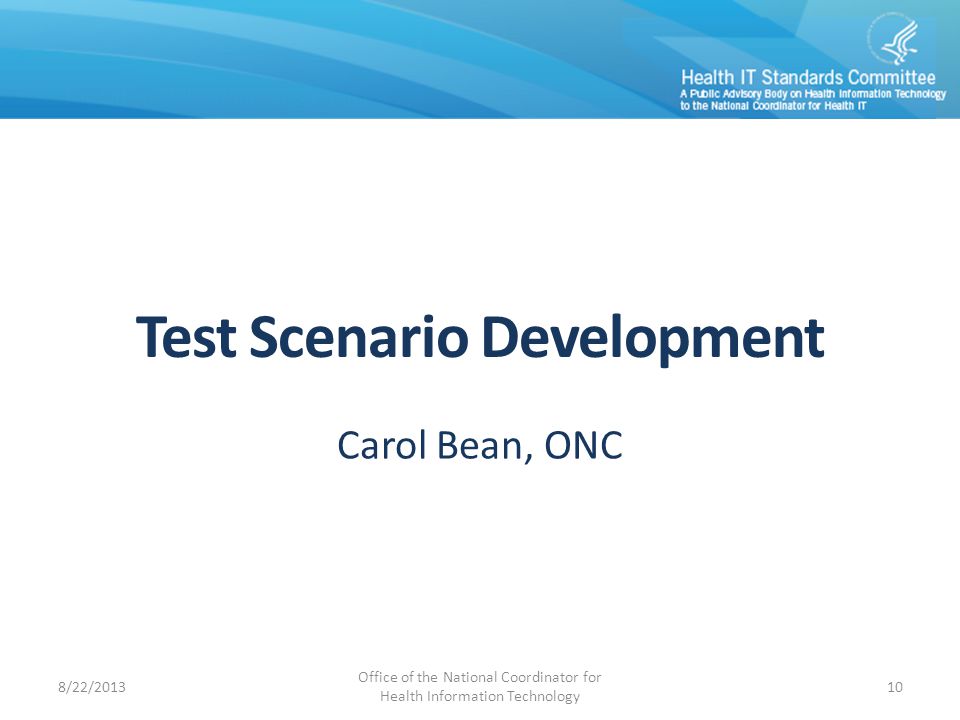 Health IT Standards Committee
A Public Advisory Body on Health Information Technology to the National Coordinator for Health IT

Test Scenario Development

Carol Bean, ONC

8/22/2013

Office of the National Coordinator for Health Information Technology

10